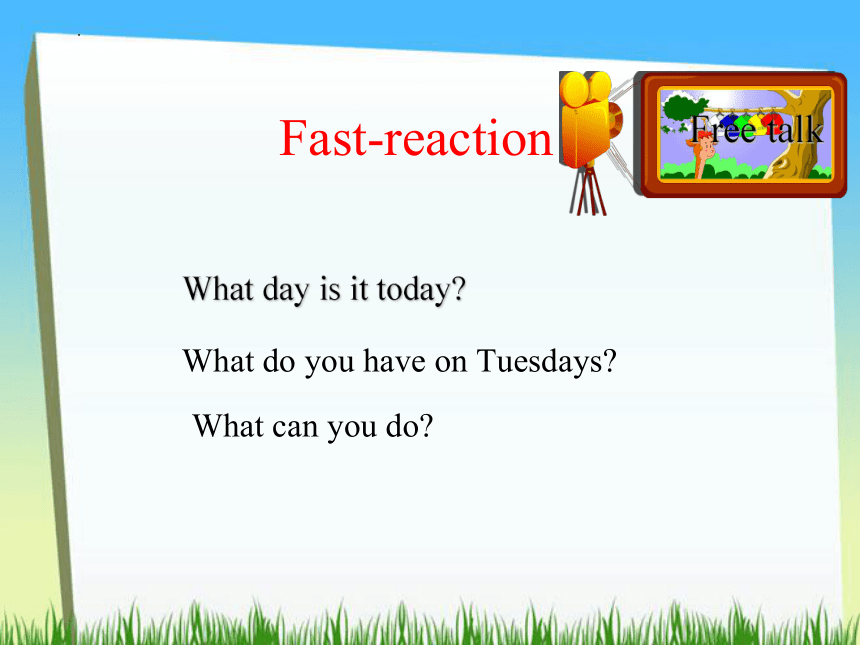 Fast-reaction

Free talk

What day is it today?

What do you have on Tuesdays?

What can you do?